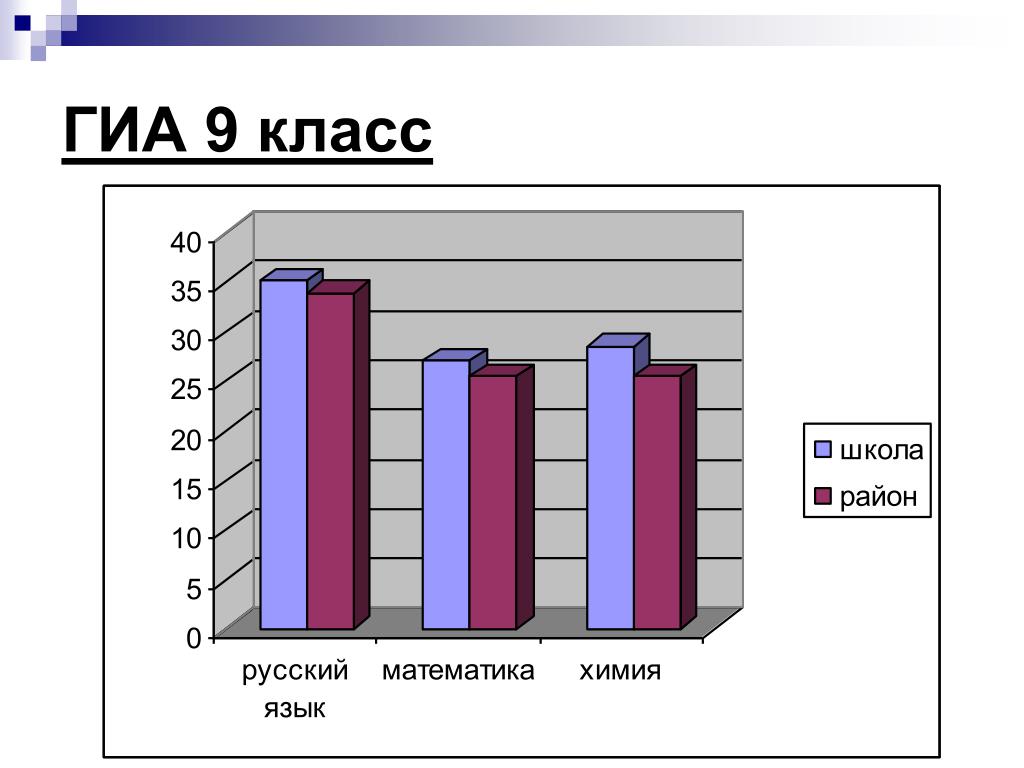 ГИА 9 класс

40
35
30
25
20
15
10
5
0

русский язык
математика
химия

школа
район